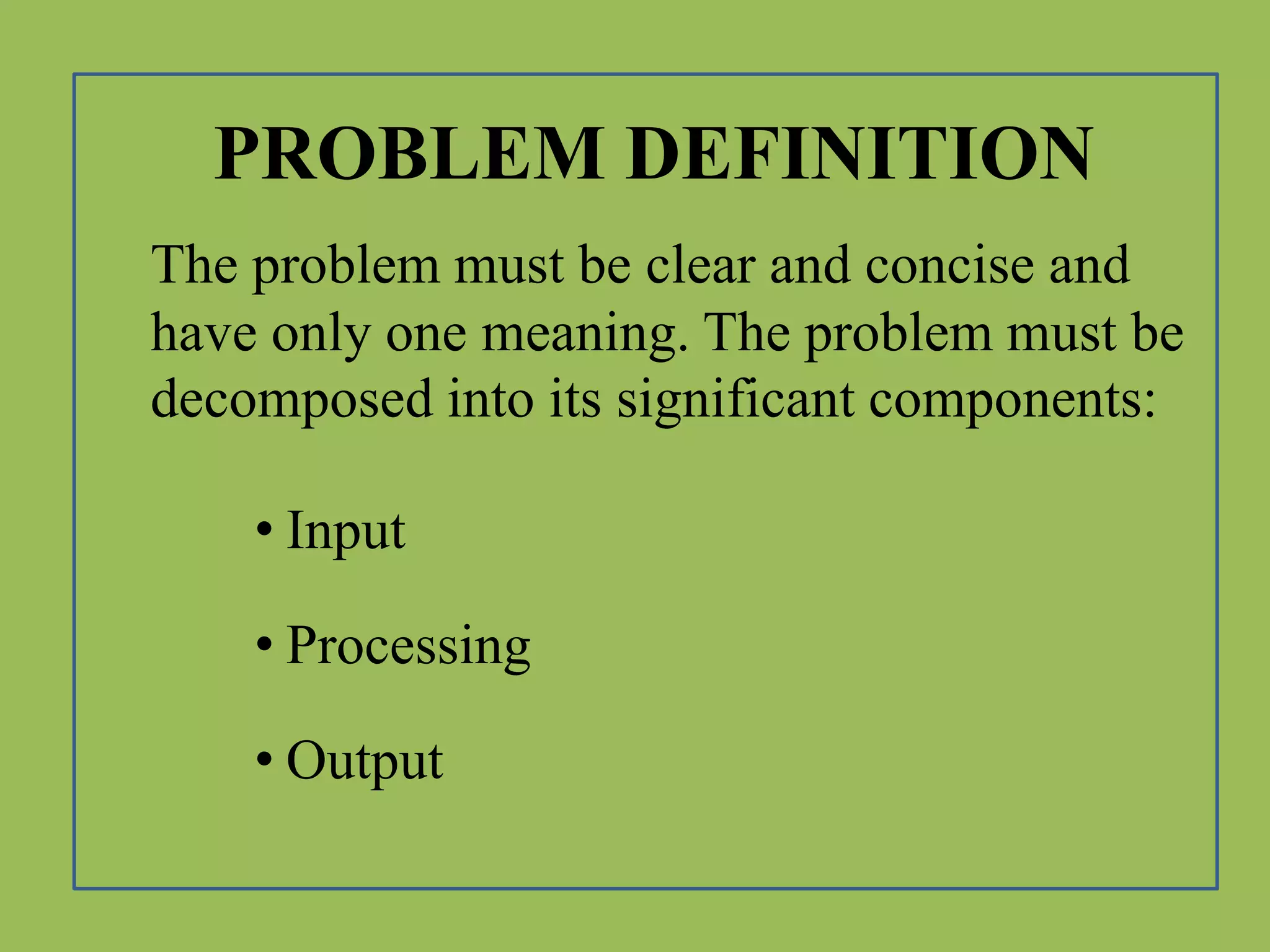 PROBLEM DEFINITION

The problem must be clear and concise and have only one meaning. The problem must be decomposed into its significant components:

• Input

• Processing

• Output